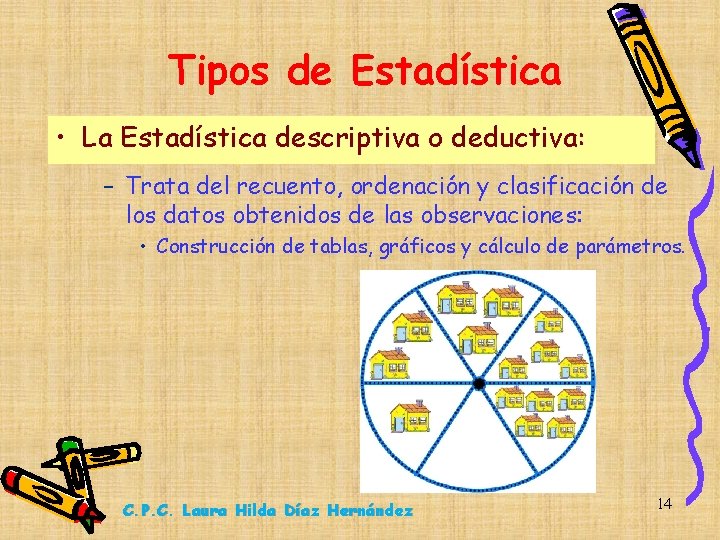 Tipos de Estadística

• La Estadística descriptiva o deductiva:

– Trata del recuento, ordenación y clasificación de los datos obtenidos de las observaciones:

• Construcción de tablas, gráficos y cálculo de parámetros.

C.P.C. Laura Hilda Díaz Hernández

14